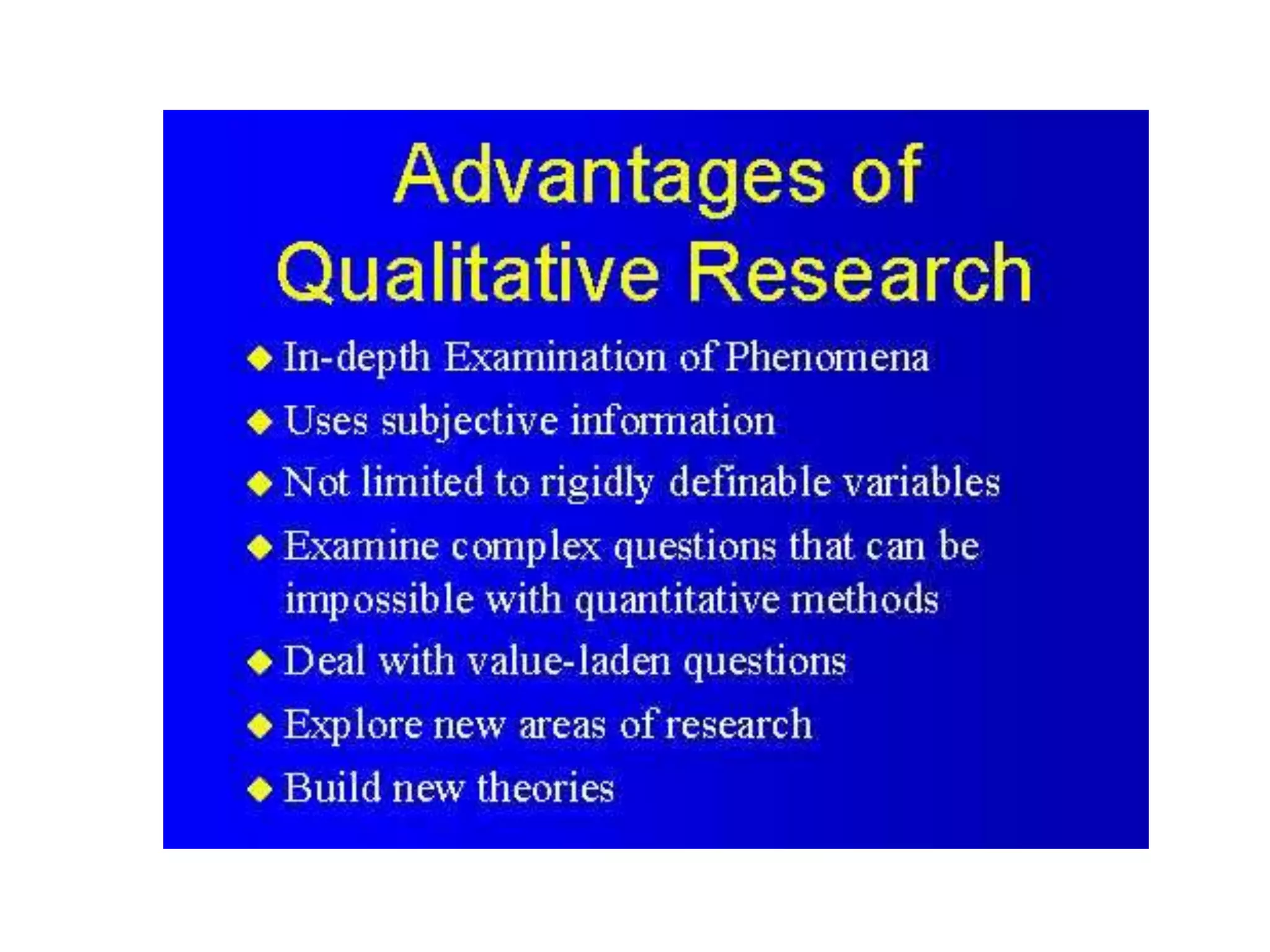 Advantages of Qualitative Research

◆ In-depth Examination of Phenomena
◆ Uses subjective information
◆ Not limited to rigidly definable variables
◆ Examine complex questions that can be impossible with quantitative methods
◆ Deal with value-laden questions
◆ Explore new areas of research
◆ Build new theories